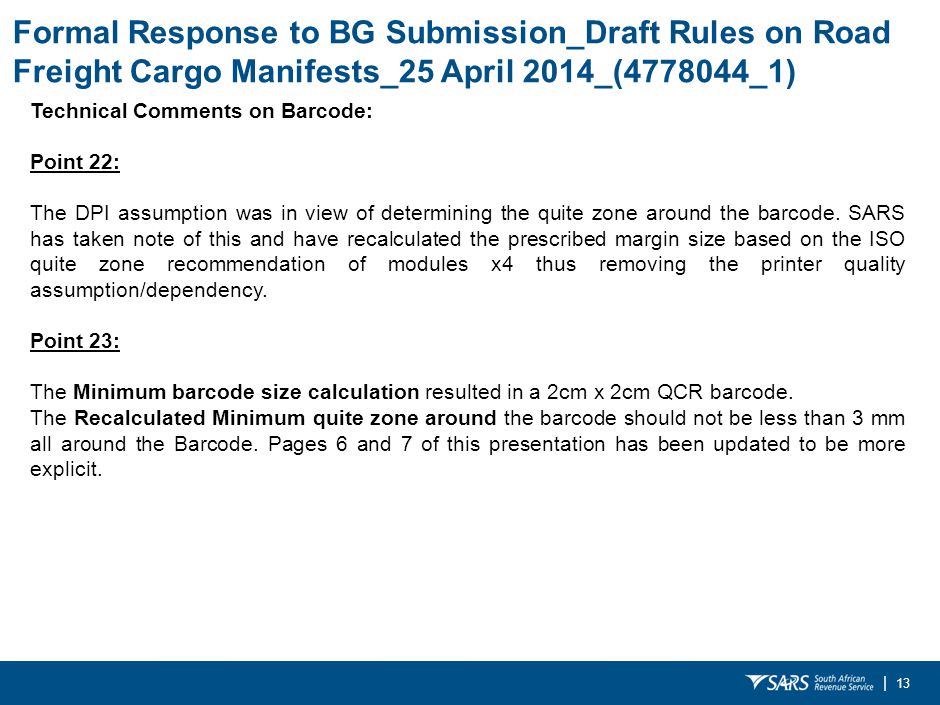 Formal Response to BG Submission_Draft Rules on Road Freight Cargo Manifests_25 April 2014_(4778044_1)

Technical Comments on Barcode:

Point 22:

The DPI assumption was in view of determining the quite zone around the barcode. SARS has taken note of this and have recalculated the prescribed margin size based on the ISO quite zone recommendation of modules x4 thus removing the printer quality assumption/dependency.

Point 23:

The Minimum barcode size calculation resulted in a 2cm x 2cm QCR barcode.
The Recalculated Minimum quite zone around the barcode should not be less than 3 mm all around the Barcode. Pages 6 and 7 of this presentation has been updated to be more explicit.

SARS South African Revenue Service | 13